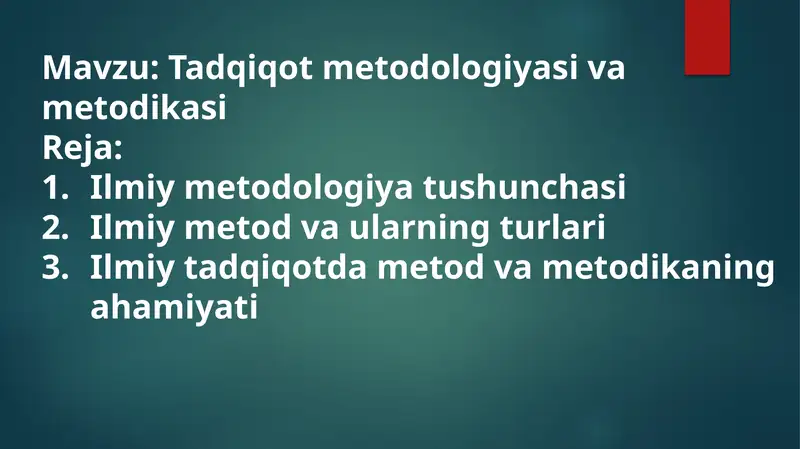 Mavzu: Tadqiqot metodologiyasi va metodikasi
Reja:
1. Ilmiy metodologiya tushunchasi
2. Ilmiy metod va ularning turlari
3. Ilmiy tadqiqotda metod va metodikaning ahamiyati